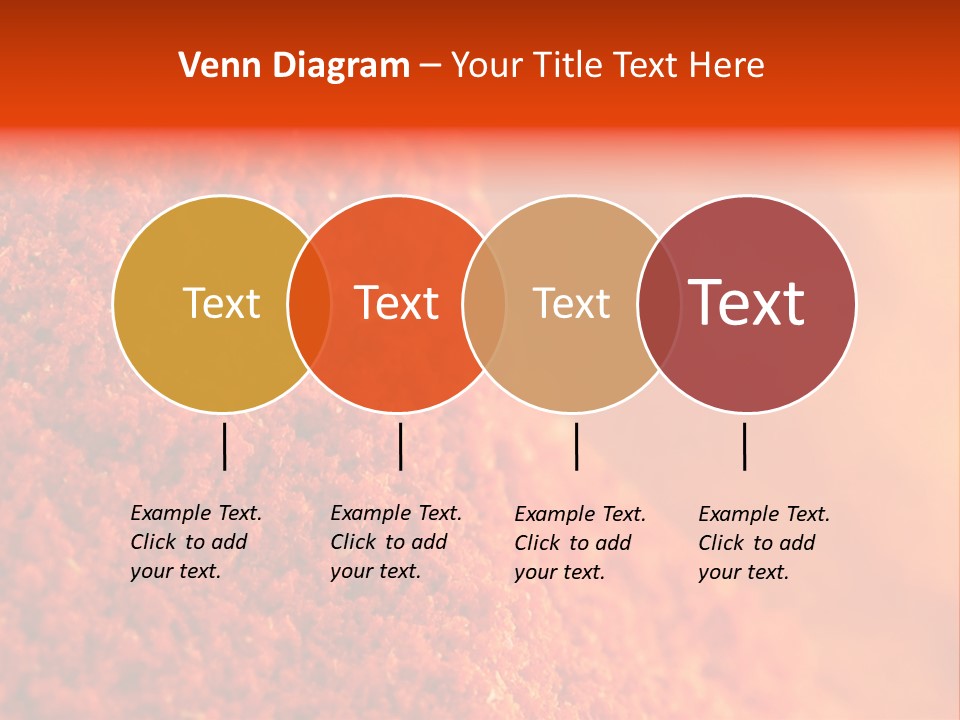 Venn Diagram – Your Title Text Here

Text

Text

Text

Text

Example Text. Click to add your text.

Example Text. Click to add your text.

Example Text. Click to add your text.

Example Text. Click to add your text.